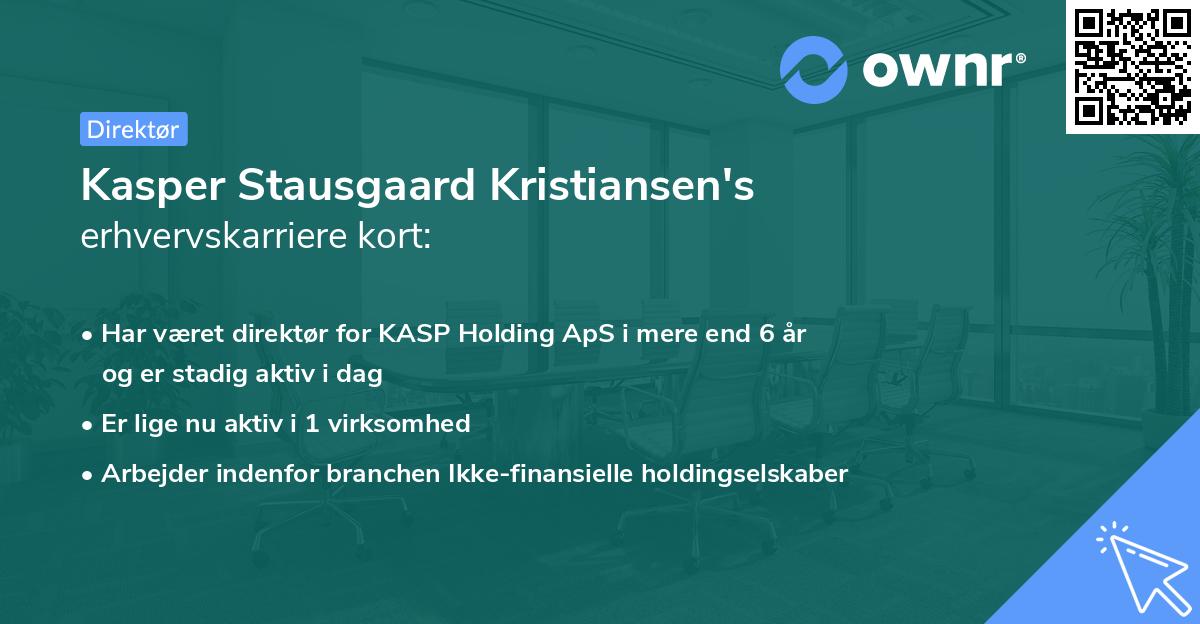 ownr®

Direktør

Kasper Stausgaard Kristiansen's
erhvervskarriere kort:

• Har været direktør for KASP Holding ApS i mere end 6 år og er stadig aktiv i dag
• Er lige nu aktiv i 1 virksomhed
• Arbejder indenfor branchen Ikke-finansielle holdingselskaber